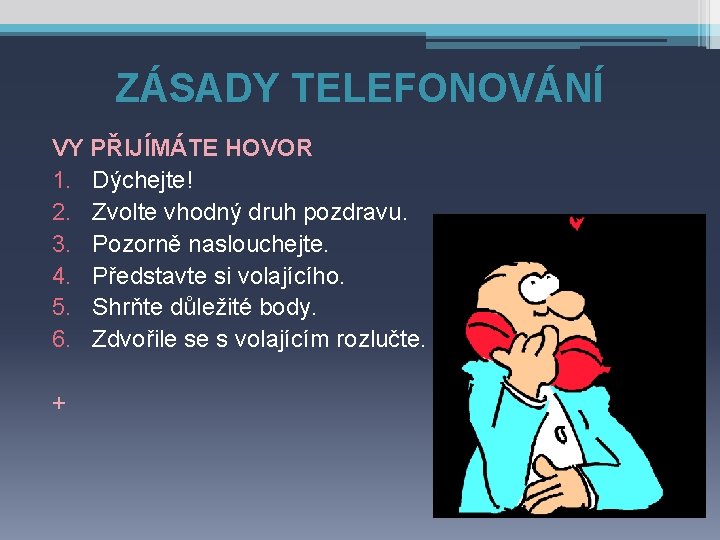 ZÁSADY TELEFONOVÁNÍ

VY PŘIJÍMÁTE HOVOR
1. Dýchejte!
2. Zvolte vhodný druh pozdravu.
3. Pozorně naslouchejte.
4. Představte si volajícího.
5. Shrňte důležité body.
6. Zdvořile se s volajícím rozlučte.

+